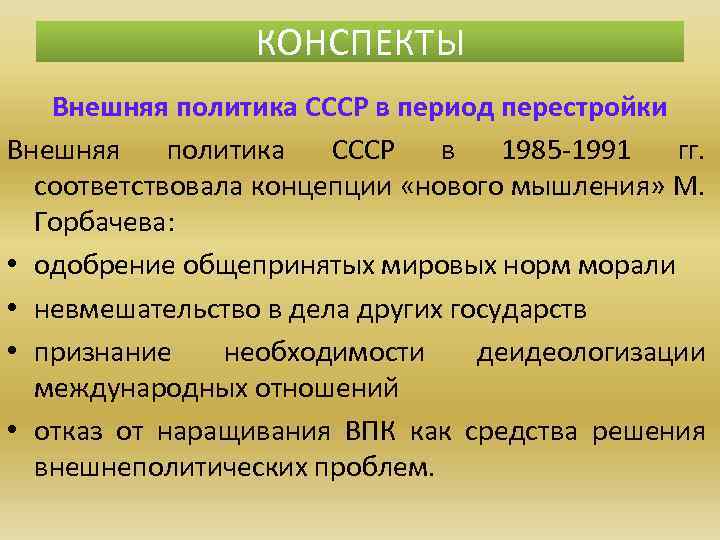 КОНСПЕКТЫ

Внешняя политика СССР в период перестройки

Внешняя политика СССР в 1985-1991 гг. соответствовала концепции «нового мышления» М. Горбачева:

• одобрение общепринятых мировых норм морали
• невмешательство в дела других государств
• признание необходимости деидеологизации международных отношений
• отказ от наращивания ВПК как средства решения внешнеполитических проблем.